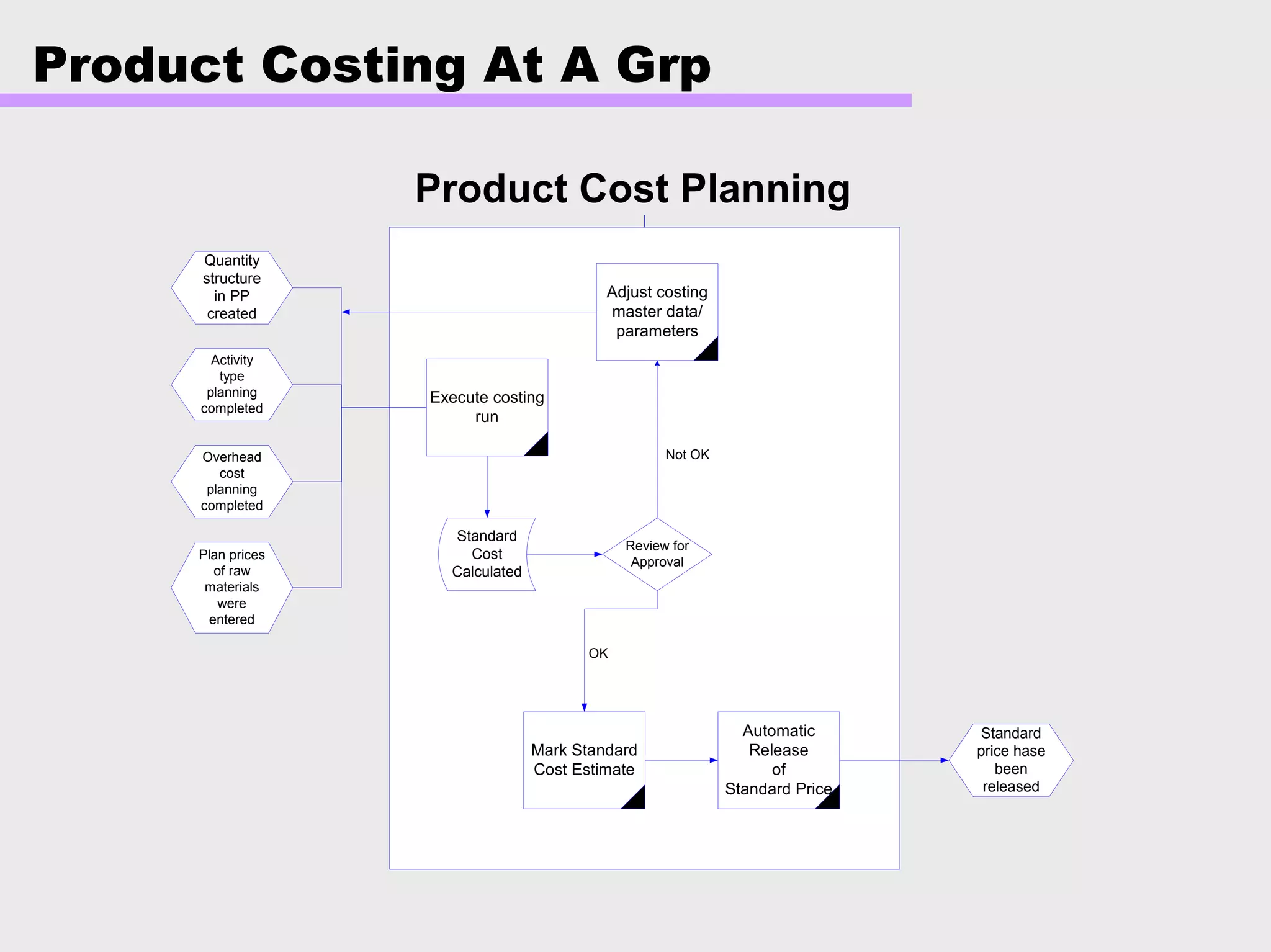 Product Costing At A Grp

Product Cost Planning

Quantity structure in PP created

Activity type planning completed

Overhead cost planning completed

Plan prices of raw materials were entered

Adjust costing master data/ parameters

Execute costing run

Not OK

Standard Cost Calculated

Review for Approval

OK

Mark Standard Cost Estimate

Automatic Release of Standard Price

Standard price hase been released